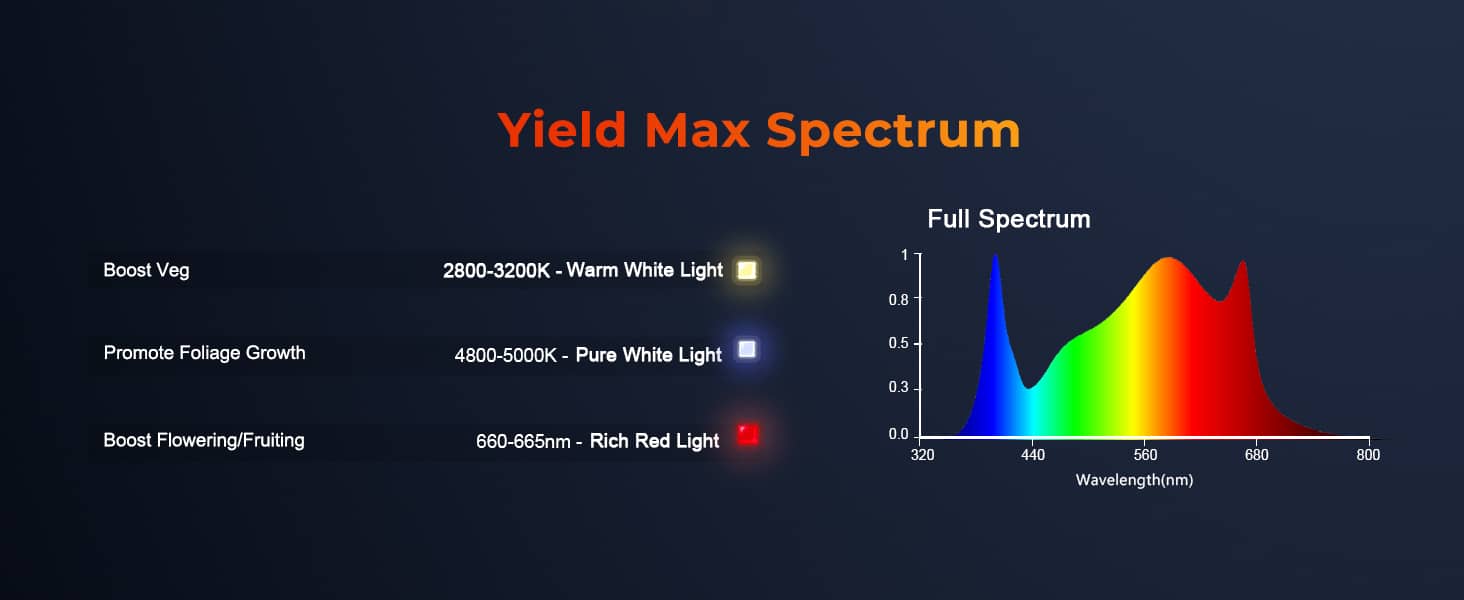 Yield Max Spectrum

Boost Veg
2800-3200K - Warm White Light

Promote Foliage Growth
4800-5000K - Pure White Light

Boost Flowering/Fruiting
660-665nm - Rich Red Light

Full Spectrum

1
0.8
0.5
0.3
0.0

320
440
560
680
800

Wavelength(nm)